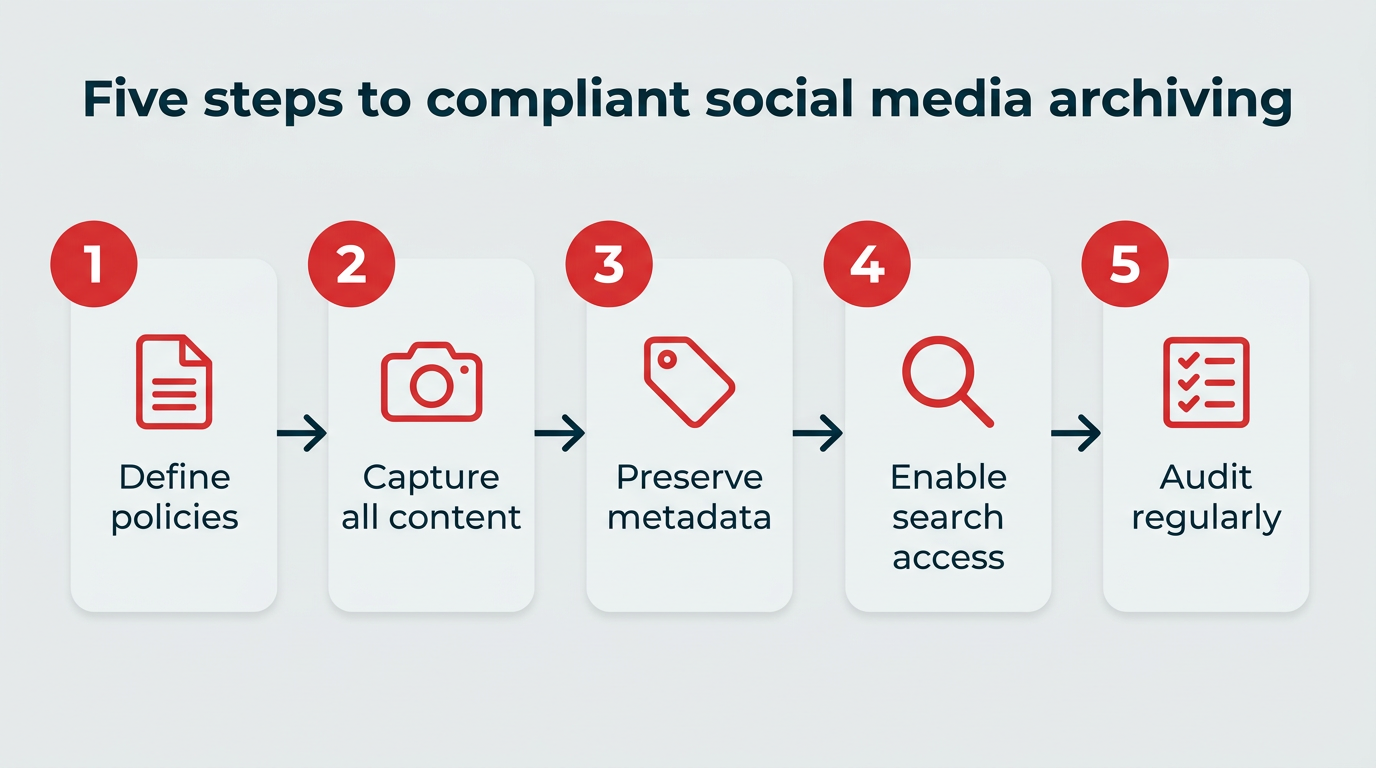 Five steps to compliant social media archiving

1
Define policies

2
Capture all content

3
Preserve metadata

4
Enable search access

5
Audit regularly